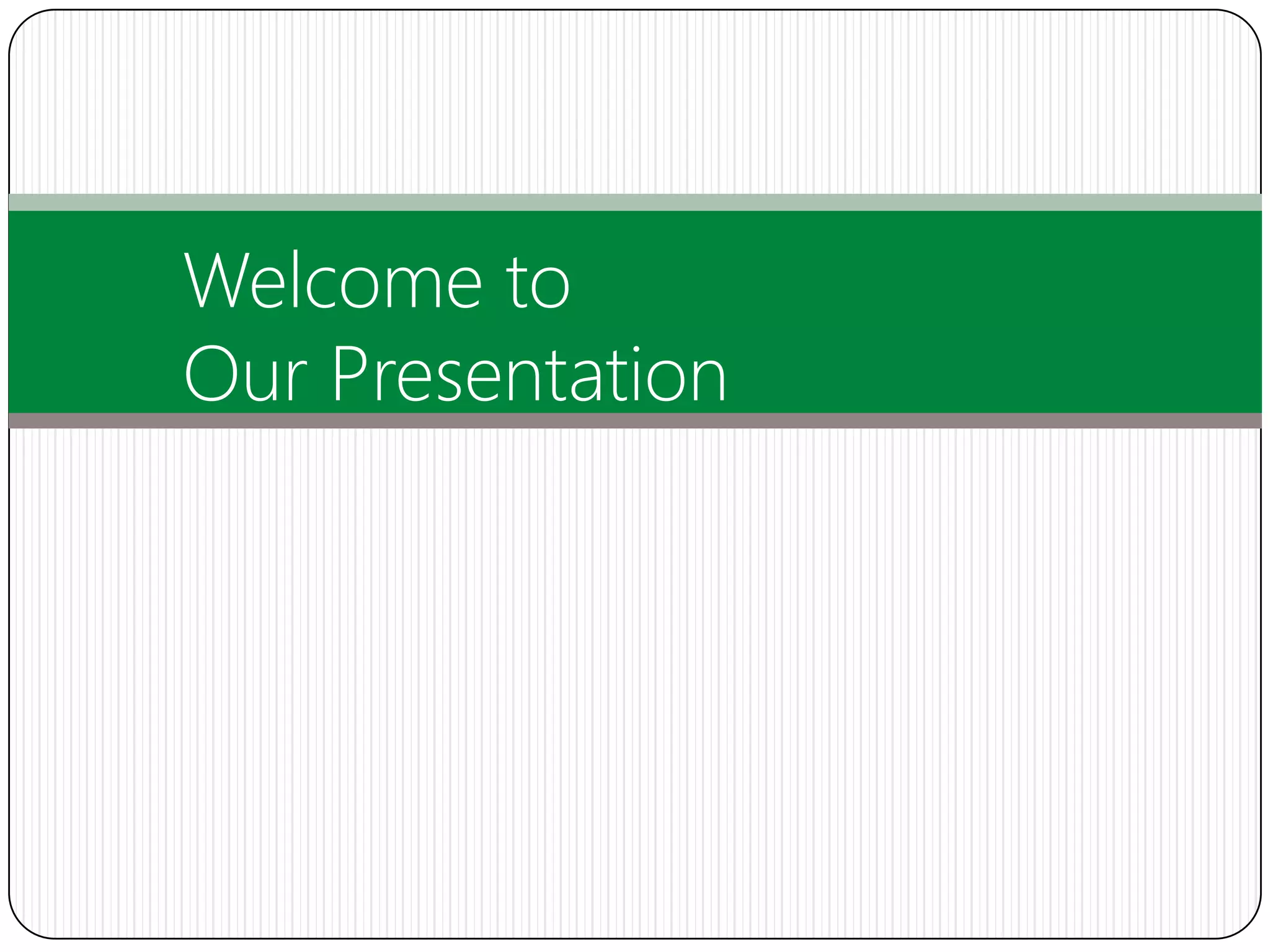 Welcome to
Our Presentation